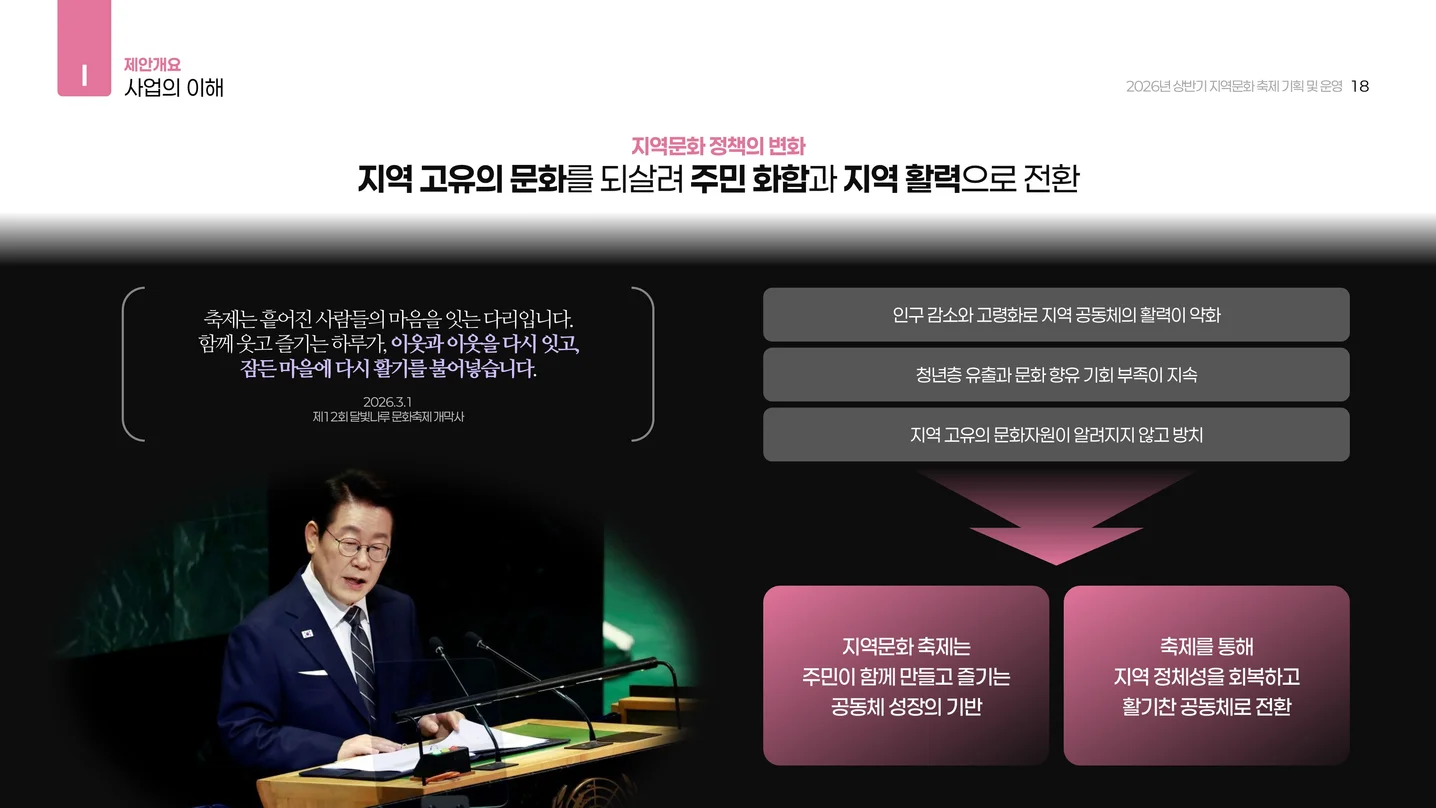 I
제안개요
사업의 이해

2026년 상반기 지역문화 축제 기획 및 운영 18

지역문화 정책의 변화
지역 고유의 문화를 되살려 주민 화합과 지역 활력으로 전환

축제는 흩어진 사람들의 마음을 잇는 다리입니다.
함께 웃고 즐기는 하루가, 이웃과 이웃을 다시 잇고,
잠든 마을에 다시 활기를 불어넣습니다.

2026.3.1
제12회 달빛나루 문화축제 개막사

인구 감소와 고령화로 지역 공동체의 활력이 약화

청년층 유출과 문화 향유 기회 부족이 지속

지역 고유의 문화자원이 알려지지 않고 방치

지역문화 축제는
주민이 함께 만들고 즐기는
공동체 성장의 기반

축제를 통해
지역 정체성을 회복하고
활기찬 공동체로 전환